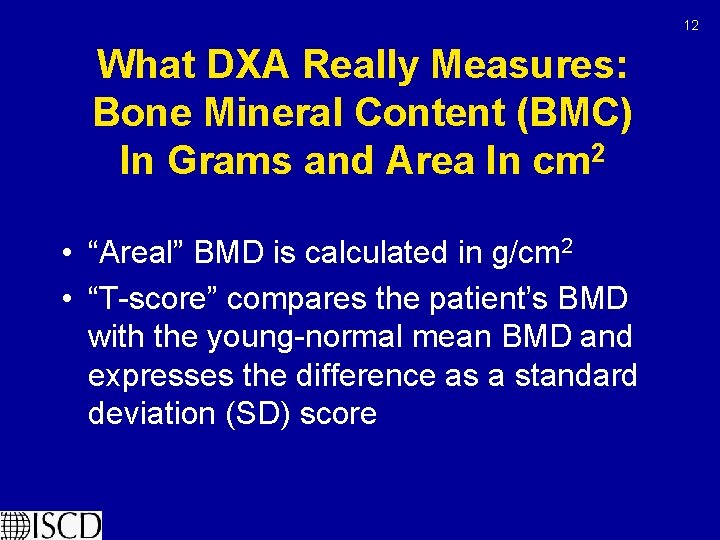 12

What DXA Really Measures: Bone Mineral Content (BMC) In Grams and Area In $cm^2$

• “Areal” BMD is calculated in $g/cm^2$

• “T-score” compares the patient’s BMD with the young-normal mean BMD and expresses the difference as a standard deviation (SD) score

ISCD